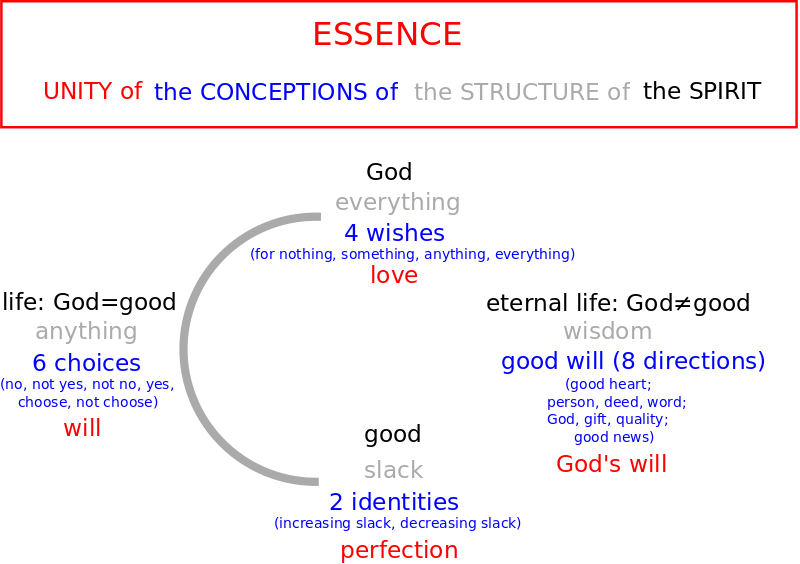 ESSENCE

UNITY of the CONCEPTIONS of the STRUCTURE of the SPIRIT

God
everything
4 wishes
(for nothing, something, anything, everything)
love

life: God=good
anything
6 choices
(no, not yes, not no, yes, choose, not choose)
will

eternal life: God≠good
wisdom
good will (8 directions)
(good heart; person, deed, word; God, gift, quality; good news)
God's will

good
slack
2 identities
(increasing slack, decreasing slack)
perfection